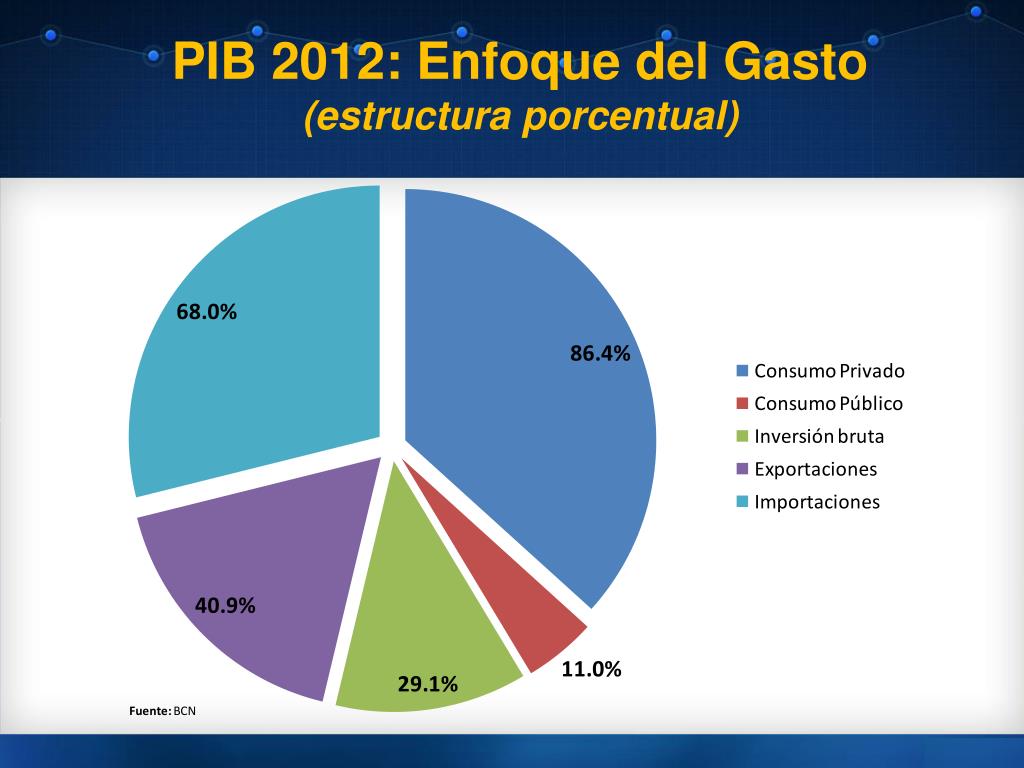 PIB 2012: Enfoque del Gasto
(estructura porcentual)

68.0%

86.4%

40.9%

29.1%

11.0%

Consumo Privado
Consumo Público
Inversión bruta
Exportaciones
Importaciones

Fuente: BCN